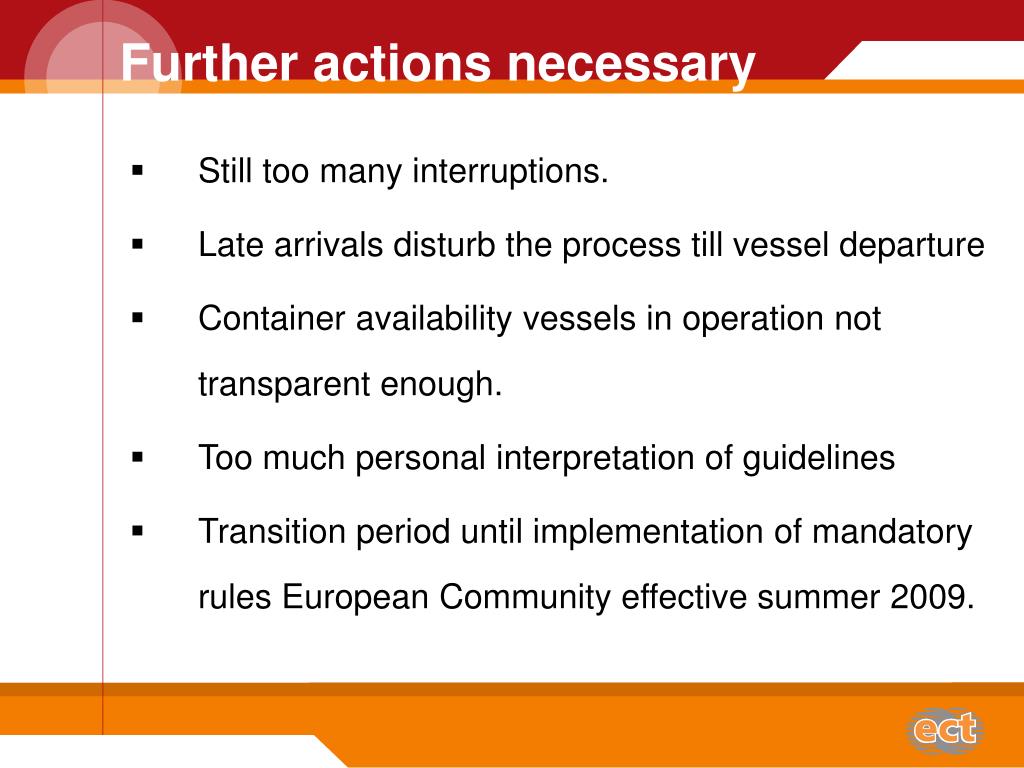 Further actions necessary

▪ Still too many interruptions.

▪ Late arrivals disturb the process till vessel departure

▪ Container availability vessels in operation not transparent enough.

▪ Too much personal interpretation of guidelines

▪ Transition period until implementation of mandatory rules European Community effective summer 2009.

ect